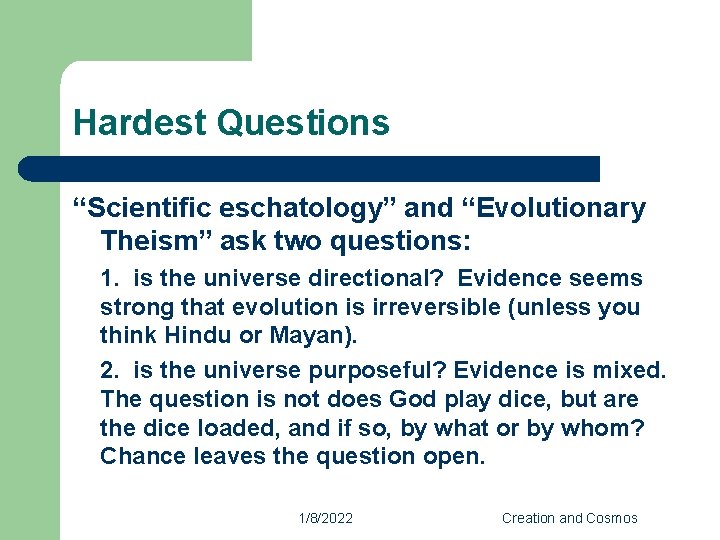 Hardest Questions

“Scientific eschatology” and “Evolutionary Theism” ask two questions:

1. is the universe directional? Evidence seems strong that evolution is irreversible (unless you think Hindu or Mayan).

2. is the universe purposeful? Evidence is mixed. The question is not does God play dice, but are the dice loaded, and if so, by what or by whom? Chance leaves the question open.

1/8/2022

Creation and Cosmos